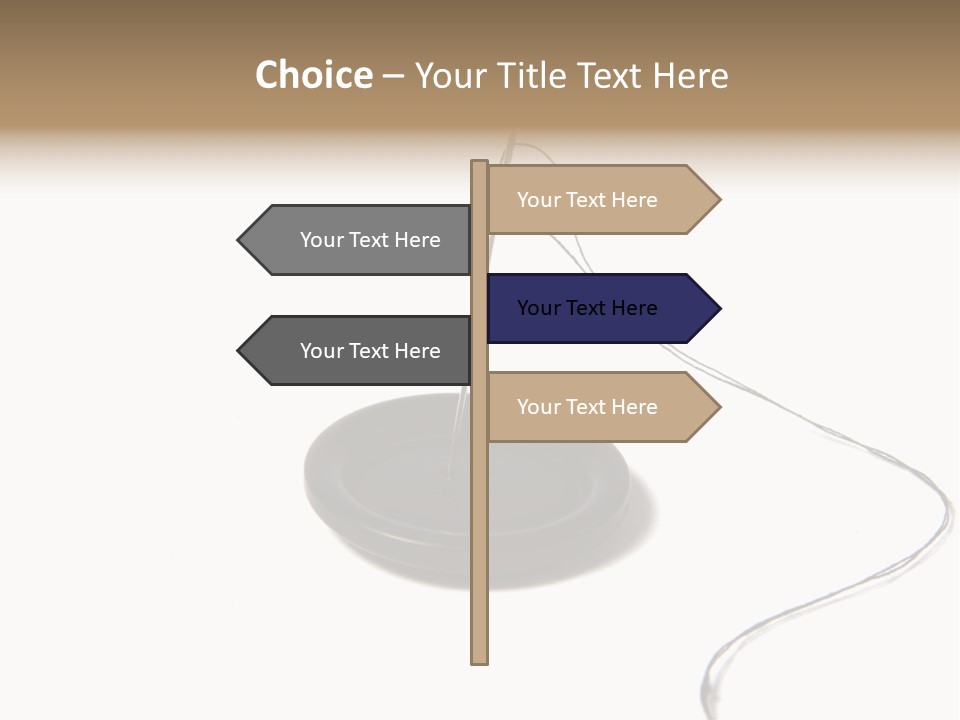 Choice – Your Title Text Here

Your Text Here

Your Text Here

Your Text Here

Your Text Here

Your Text Here